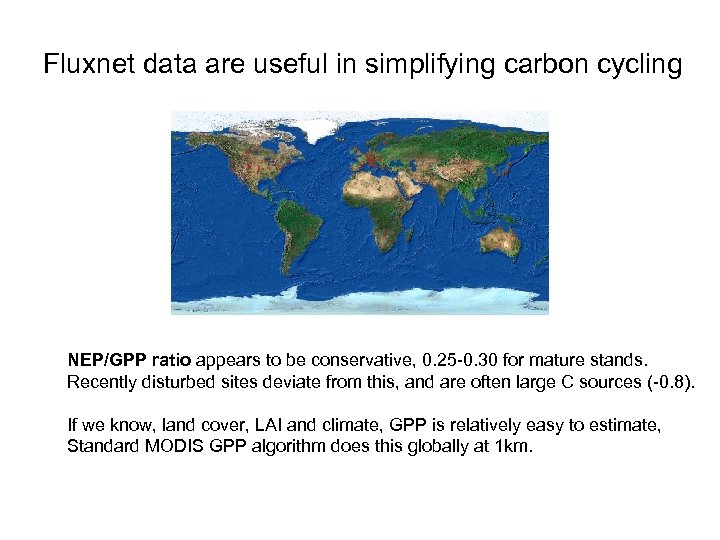 Fluxnet data are useful in simplifying carbon cycling

NEP/GPP ratio appears to be conservative, 0.25-0.30 for mature stands. Recently disturbed sites deviate from this, and are often large C sources (-0.8).

If we know, land cover, LAI and climate, GPP is relatively easy to estimate, Standard MODIS GPP algorithm does this globally at 1km.